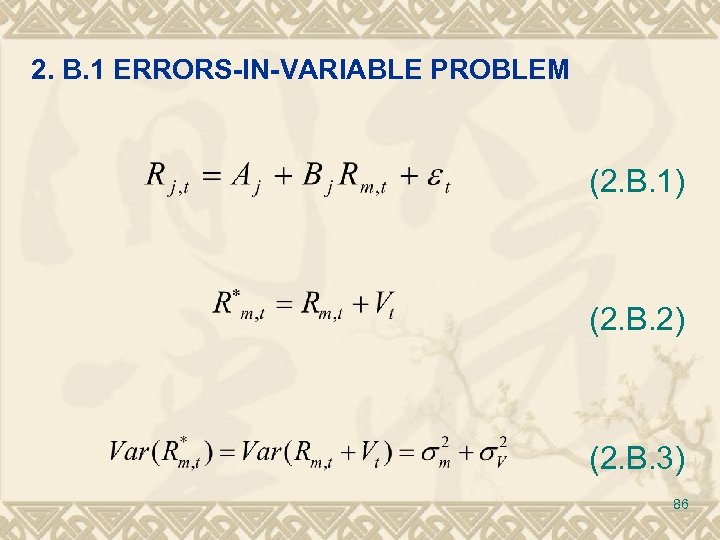 2. B.1 ERRORS-IN-VARIABLE PROBLEM

$R_{j,t} = A_j + B_j R_{m,t} + \varepsilon_t$ (2.B.1)

$R^*_{m,t} = R_{m,t} + V_t$ (2.B.2)

$Var(R^*_{m,t}) = Var(R_{m,t} + V_t) = \sigma_m^2 + \sigma_V^2$ (2.B.3)

86